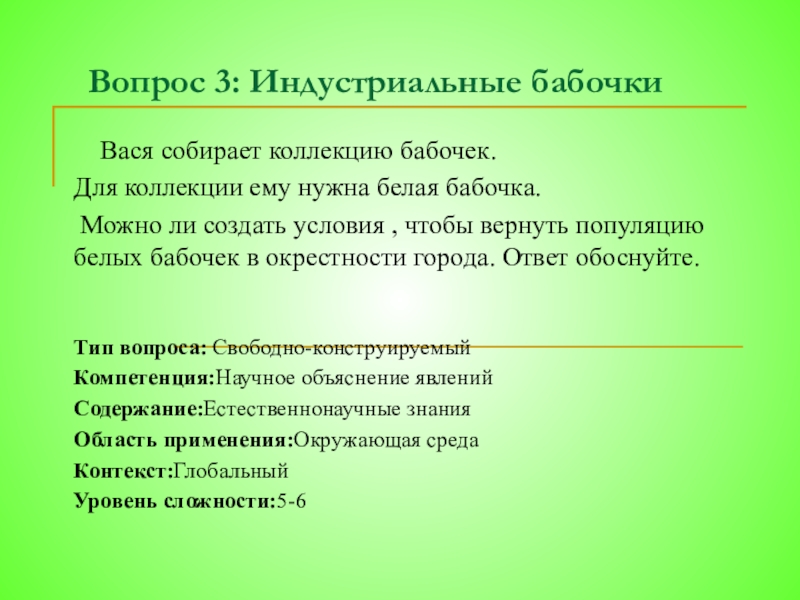 Вопрос 3: Индустриальные бабочки

Вася собирает коллекцию бабочек. Для коллекции ему нужна белая бабочка.

Можно ли создать условия , чтобы вернуть популяцию белых бабочек в окрестности города. Ответ обоснуйте.

Тип вопроса: Свободно-конструируемый
Компетенция:Научное объяснение явлений
Содержание:Естественнонаучные знания
Область применения:Окружающая среда
Контекст:Глобальный
Уровень сложности:5-6